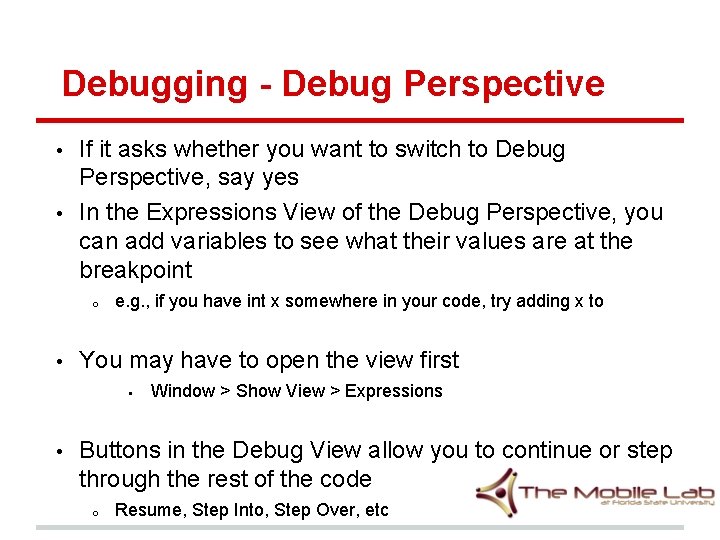 Debugging - Debug Perspective

• If it asks whether you want to switch to Debug Perspective, say yes

• In the Expressions View of the Debug Perspective, you can add variables to see what their values are at the breakpoint

o e.g., if you have int x somewhere in your code, try adding x to

• You may have to open the view first

▪ Window > Show View > Expressions

• Buttons in the Debug View allow you to continue or step through the rest of the code

o Resume, Step Into, Step Over, etc

The Mobile Lab
at Florida State University